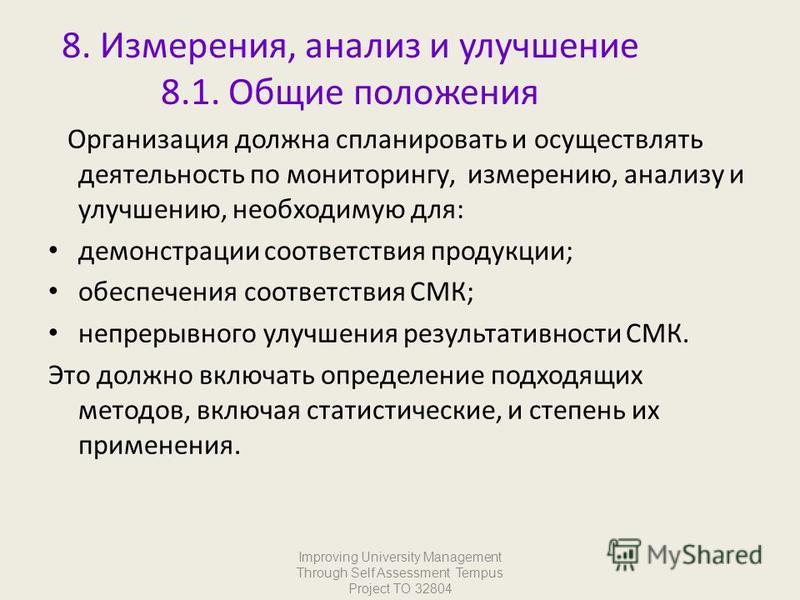 8. Измерения, анализ и улучшение
8.1. Общие положения

Организация должна спланировать и осуществлять деятельность по мониторингу, измерению, анализу и улучшению, необходимую для:

• демонстрации соответствия продукции;
• обеспечения соответствия СМК;
• непрерывного улучшения результативности СМК.

Это должно включать определение подходящих методов, включая статистические, и степень их применения.

Improving University Management Through Self Assessment Tempus Project TO 32804

MyShared